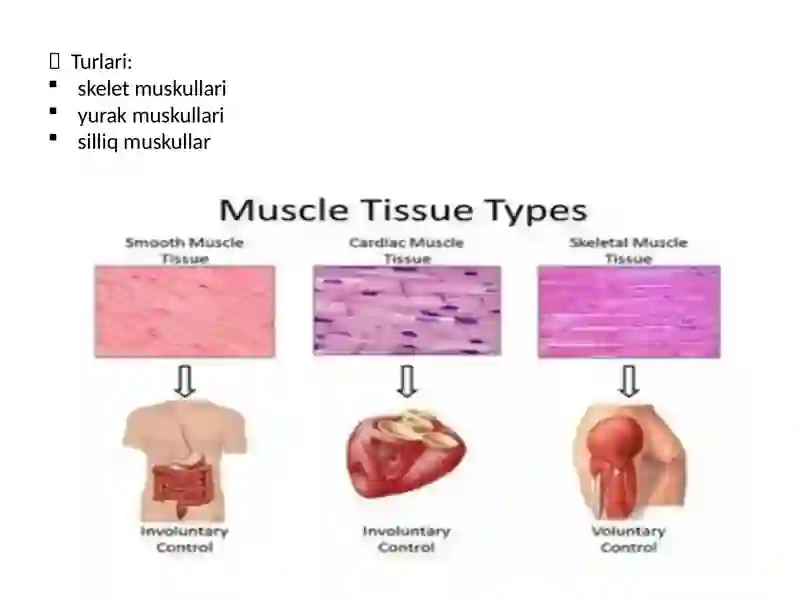 Turlari:
- skelet muskullari
- yurak muskullari
- silliq muskullar

Muscle Tissue Types

Smooth Muscle Tissue

Cardiac Muscle Tissue

Skeletal Muscle Tissue

Involuntary Control

Involuntary Control

Voluntary Control